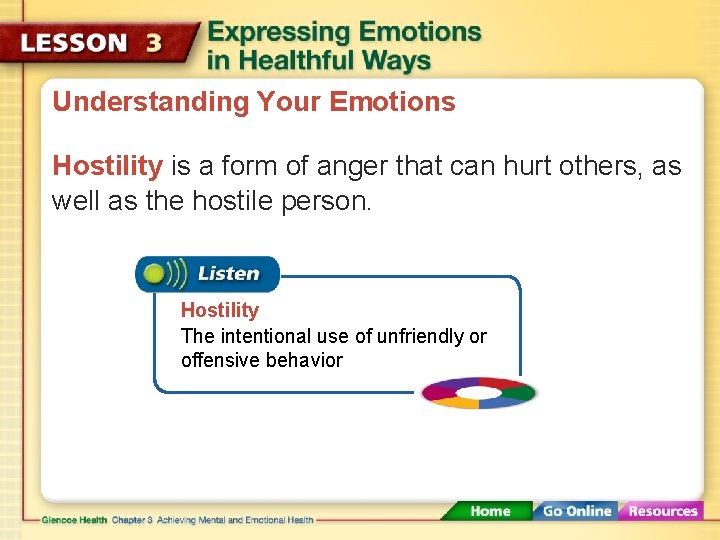 LESSON 3 Expressing Emotions in Healthful Ways

Understanding Your Emotions

Hostility is a form of anger that can hurt others, as well as the hostile person.

Listen

Hostility
The intentional use of unfriendly or offensive behavior

Glencoe Health Chapter 3 Achieving Mental and Emotional Health

Home Go Online Resources